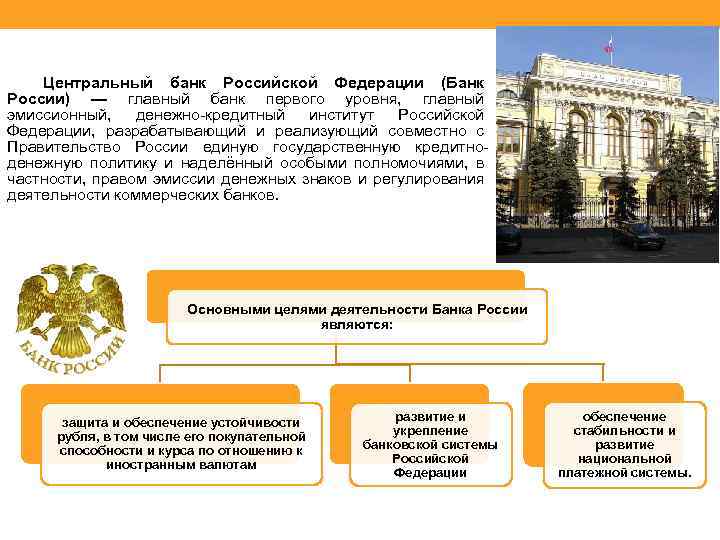 Центральный банк Российской Федерации (Банк России) — главный банк первого уровня, главный эмиссионный, денежно-кредитный институт Российской Федерации, разрабатывающий и реализующий совместно с Правительство России единую государственную кредитно-денежную политику и наделённый особыми полномочиями, в частности, правом эмиссии денежных знаков и регулирования деятельности коммерческих банков.

БАНК РОССИИ

Основными целями деятельности Банка России являются:

защита и обеспечение устойчивости рубля, в том числе его покупательной способности и курса по отношению к иностранным валютам

развитие и укрепление банковской системы Российской Федерации

обеспечение стабильности и развитие национальной платежной системы.